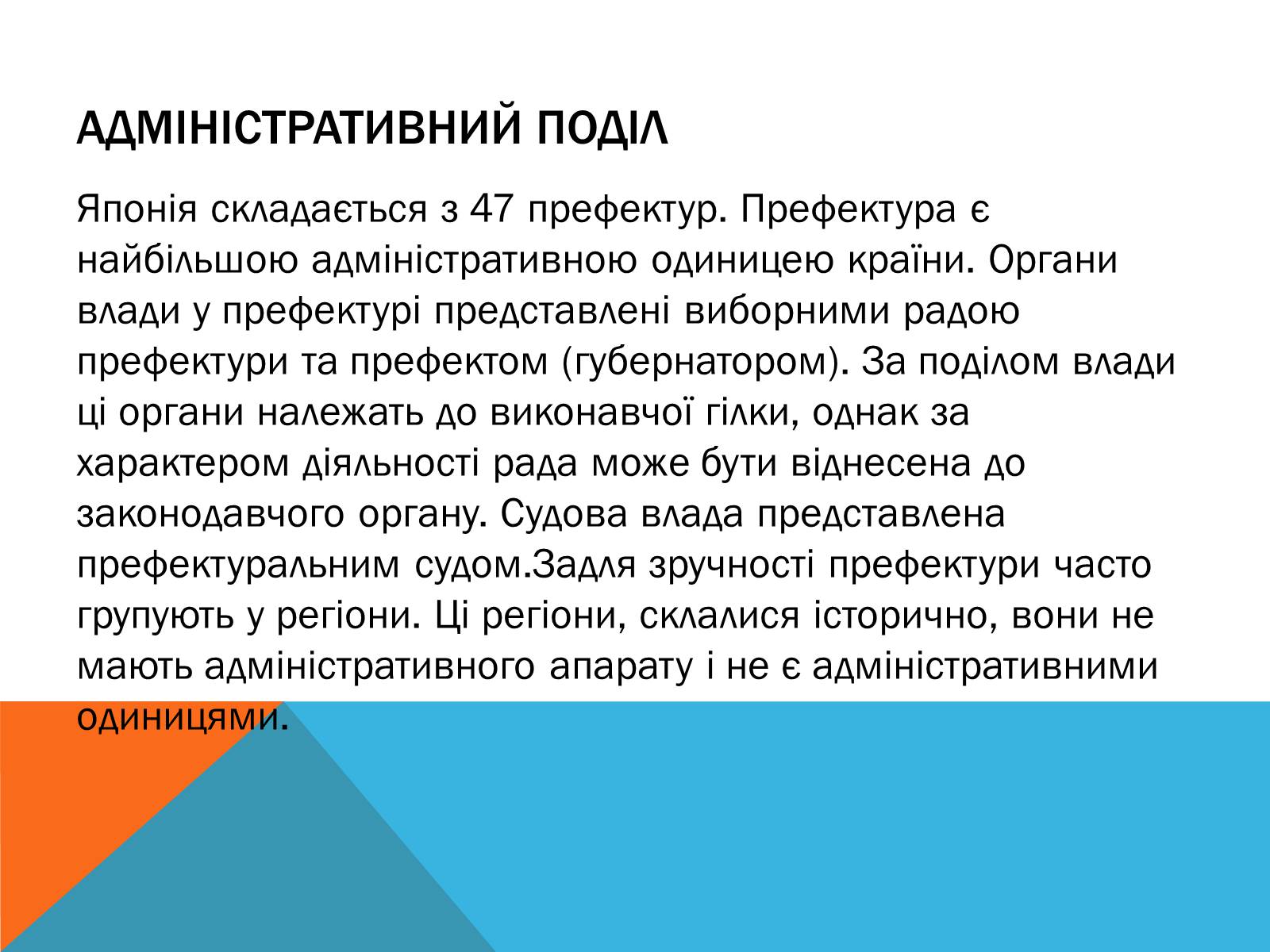 АДМІНІСТРАТИВНИЙ ПОДІЛ

Японія складається з 47 префектур. Префектура є найбільшою адміністративною одиницею країни. Органи влади у префектурі представлені виборними радою префектури та префектом (губернатором). За поділом влади ці органи належать до виконавчої гілки, однак за характером діяльності рада може бути віднесена до законодавчого органу. Судова влада представлена префектуральним судом.Задля зручності префектури часто групують у регіони. Ці регіони, склалися історично, вони не мають адміністративного апарату і не є адміністративними одиницями.